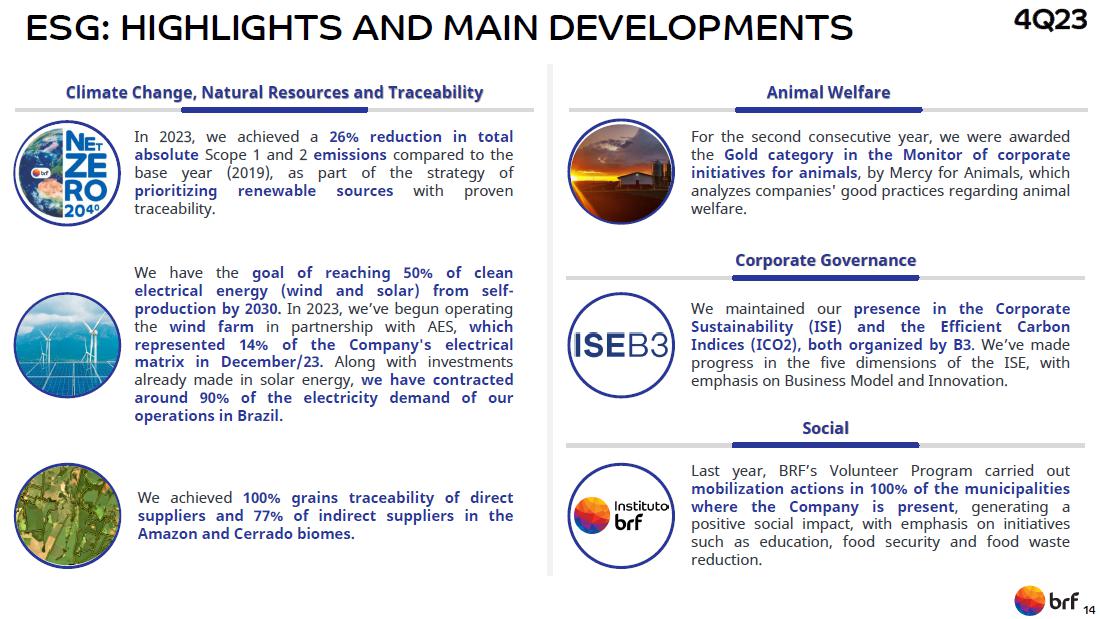 ESG: HIGHLIGHTS AND MAIN DEVELOPMENTS

4Q23

Climate Change, Natural Resources and Traceability

NET ZERO 2040 brf

In 2023, we achieved a 26% reduction in total absolute Scope 1 and 2 emissions compared to the base year (2019), as part of the strategy of prioritizing renewable sources with proven traceability.

We have the goal of reaching 50% of clean electrical energy (wind and solar) from self-production by 2030. In 2023, we've begun operating the wind farm in partnership with AES, which represented 14% of the Company's electrical matrix in December/23. Along with investments already made in solar energy, we have contracted around 90% of the electricity demand of our operations in Brazil.

We achieved 100% grains traceability of direct suppliers and 77% of indirect suppliers in the Amazon and Cerrado biomes.

Animal Welfare

For the second consecutive year, we were awarded the Gold category in the Monitor of corporate initiatives for animals, by Mercy for Animals, which analyzes companies' good practices regarding animal welfare.

Corporate Governance

ISEB3

We maintained our presence in the Corporate Sustainability (ISE) and the Efficient Carbon Indices (ICO2), both organized by B3. We've made progress in the five dimensions of the ISE, with emphasis on Business Model and Innovation.

Social

Instituto brf

Last year, BRF's Volunteer Program carried out mobilization actions in 100% of the municipalities where the Company is present, generating a positive social impact, with emphasis on initiatives such as education, food security and food waste reduction.

brf 14